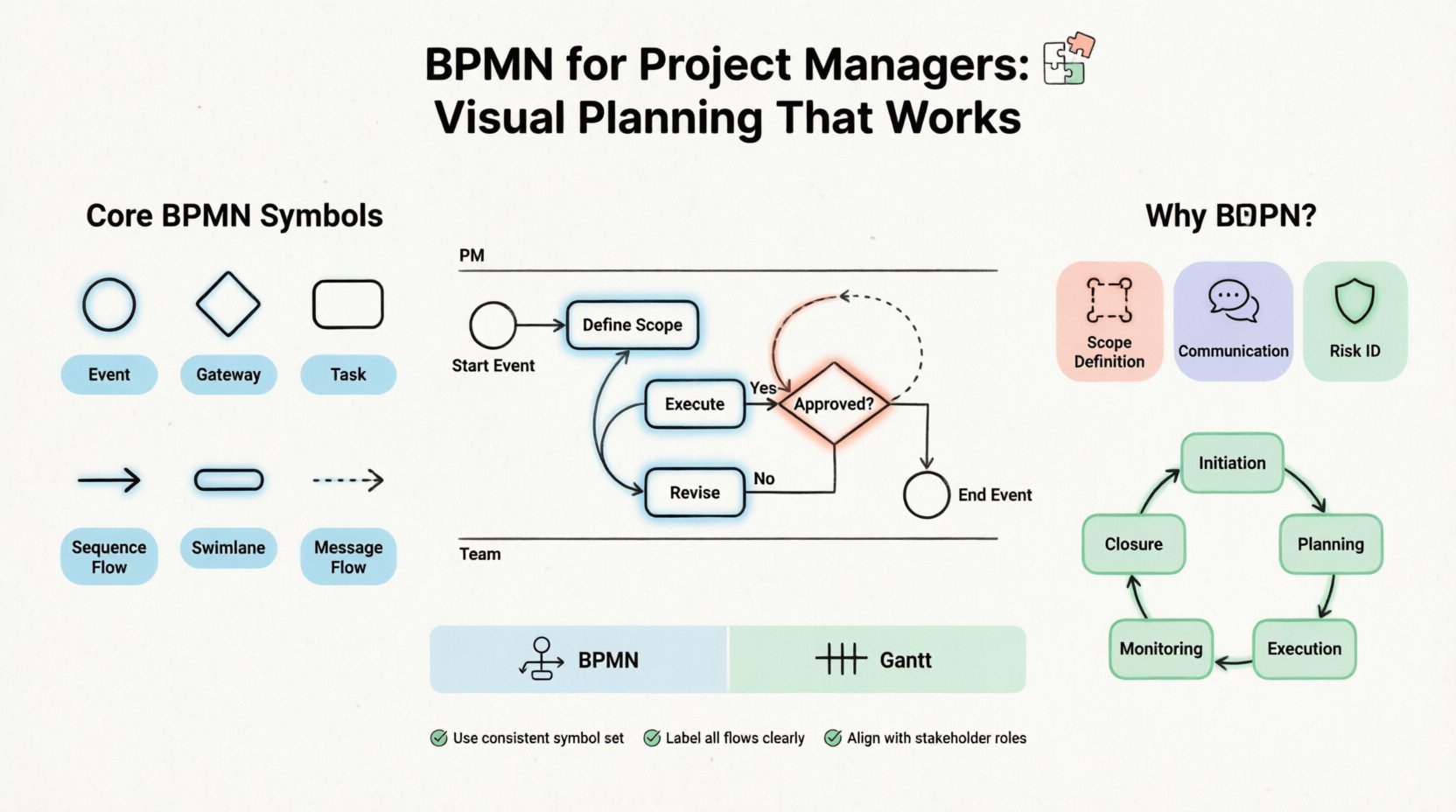 BPMN for Project Managers: Visual Planning That Works

Core BPMN Symbols

Event
Gateway
Task
Sequence Flow
Swimlane
Message Flow

PM
Start Event
Define Scope
Execute
Yes
Approved?
Revise
No
End Event
Team

BPMN
Gantt

Use consistent symbol set
Label all flows clearly
Align with stakeholder roles

Why BDPN?

Scope Definition
Communication
Risk ID

Initiation
Planning
Execution
Monitoring
Closure